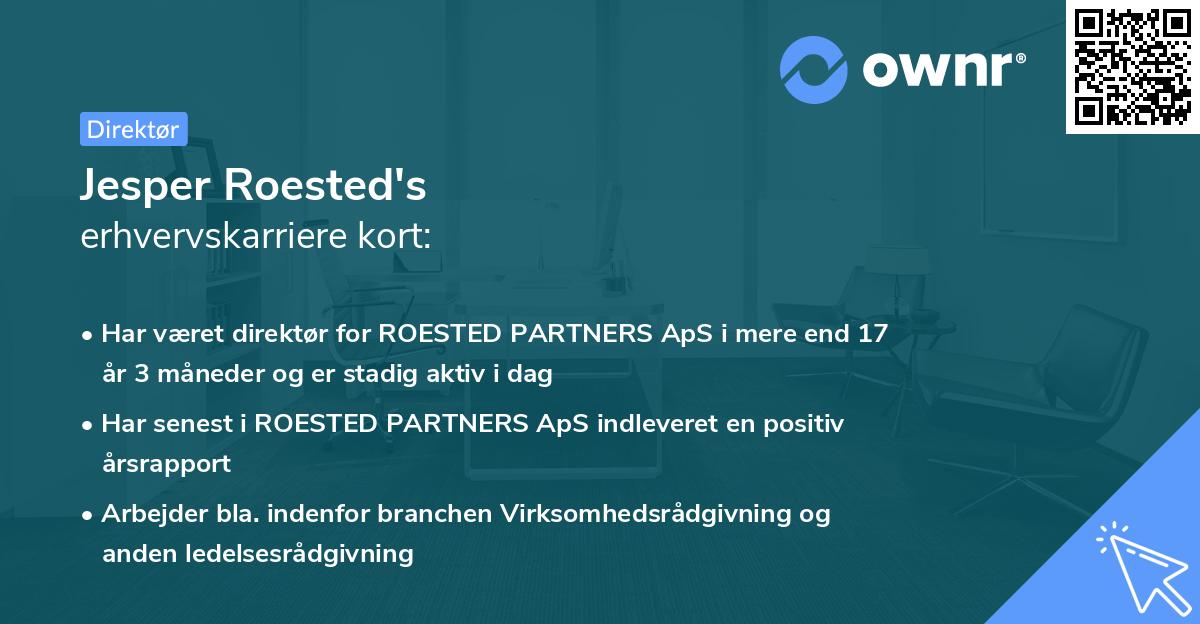 ownr®

Direktør

Jesper Roested's
erhvervskarriere kort:

• Har været direktør for ROESTED PARTNERS ApS i mere end 17 år 3 måneder og er stadig aktiv i dag

• Har senest i ROESTED PARTNERS ApS indleveret en positiv årsrapport

• Arbejder bla. indenfor branchen Virksomhedsrådgivning og anden ledelsesrådgivning